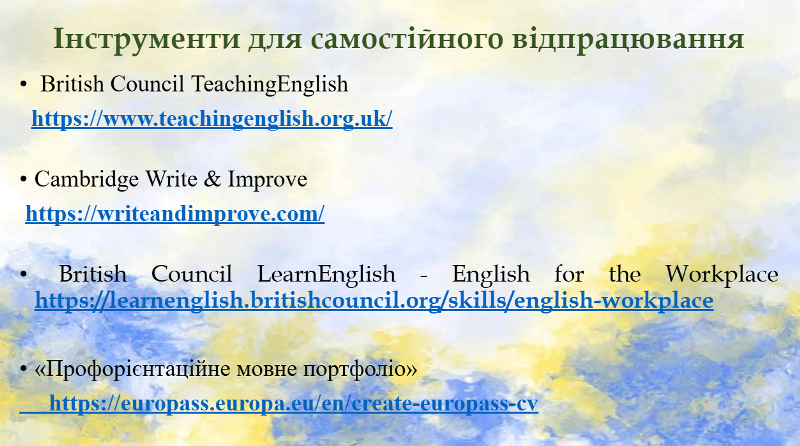 Інструменти для самостійного відпрацювання

• British Council TeachingEnglish

https://www.teachingenglish.org.uk/

• Cambridge Write & Improve

https://writeandimprove.com/

• British Council LearnEnglish - English for the Workplace https://learnenglish.britishcouncil.org/skills/english-workplace

• «Профорієнтаційне мовне портфоліо»

https://europass.europa.eu/en/create-europass-cv